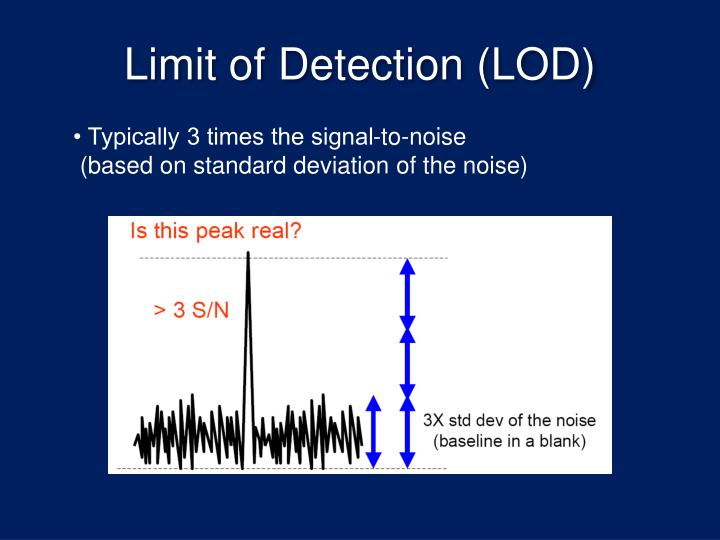 Limit of Detection (LOD)

• Typically 3 times the signal-to-noise (based on standard deviation of the noise)

Is this peak real?

> 3 S/N

3X std dev of the noise (baseline in a blank)